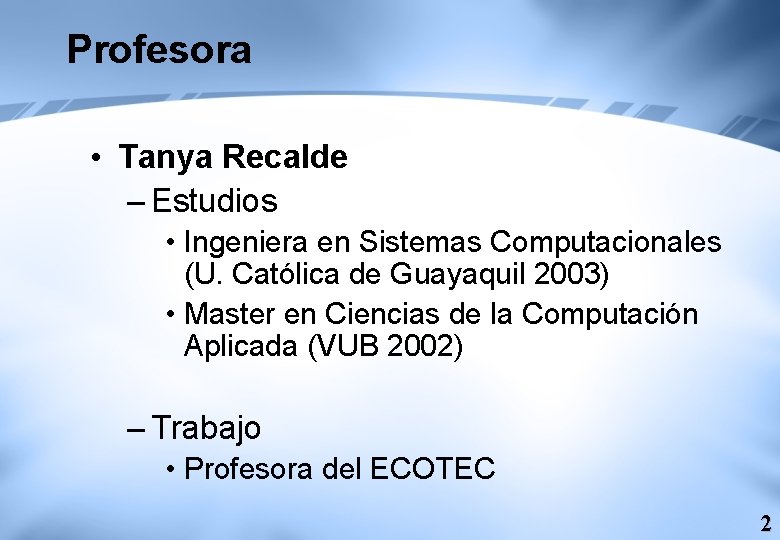 Profesora

• Tanya Recalde
– Estudios
• Ingeniera en Sistemas Computacionales (U. Católica de Guayaquil 2003)
• Master en Ciencias de la Computación Aplicada (VUB 2002)

– Trabajo
• Profesora del ECOTEC

2